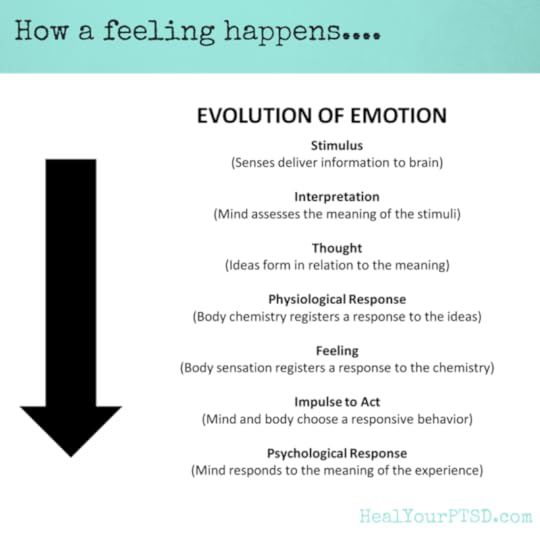 How a feeling happens....

EVOLUTION OF EMOTION

Stimulus
(Senses deliver information to brain)

Interpretation
(Mind assesses the meaning of the stimuli)

Thought
(Ideas form in relation to the meaning)

Physiological Response
(Body chemistry registers a response to the ideas)

Feeling
(Body sensation registers a response to the chemistry)

Impulse to Act
(Mind and body choose a responsive behavior)

Psychological Response
(Mind responds to the meaning of the experience)

HealYourPTSD.com